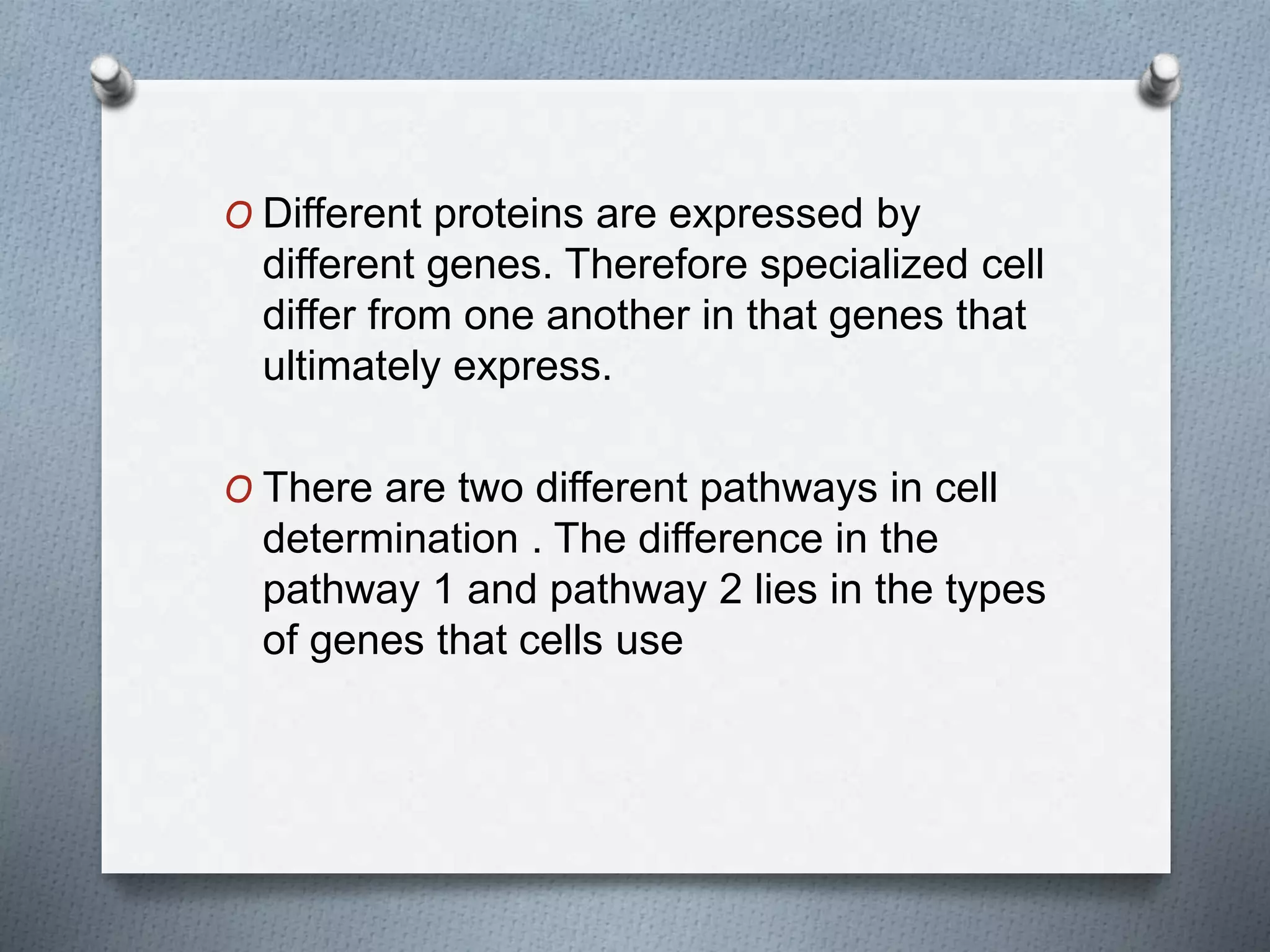 O Different proteins are expressed by different genes. Therefore specialized cell differ from one another in that genes that ultimately express.

O There are two different pathways in cell determination . The difference in the pathway 1 and pathway 2 lies in the types of genes that cells use